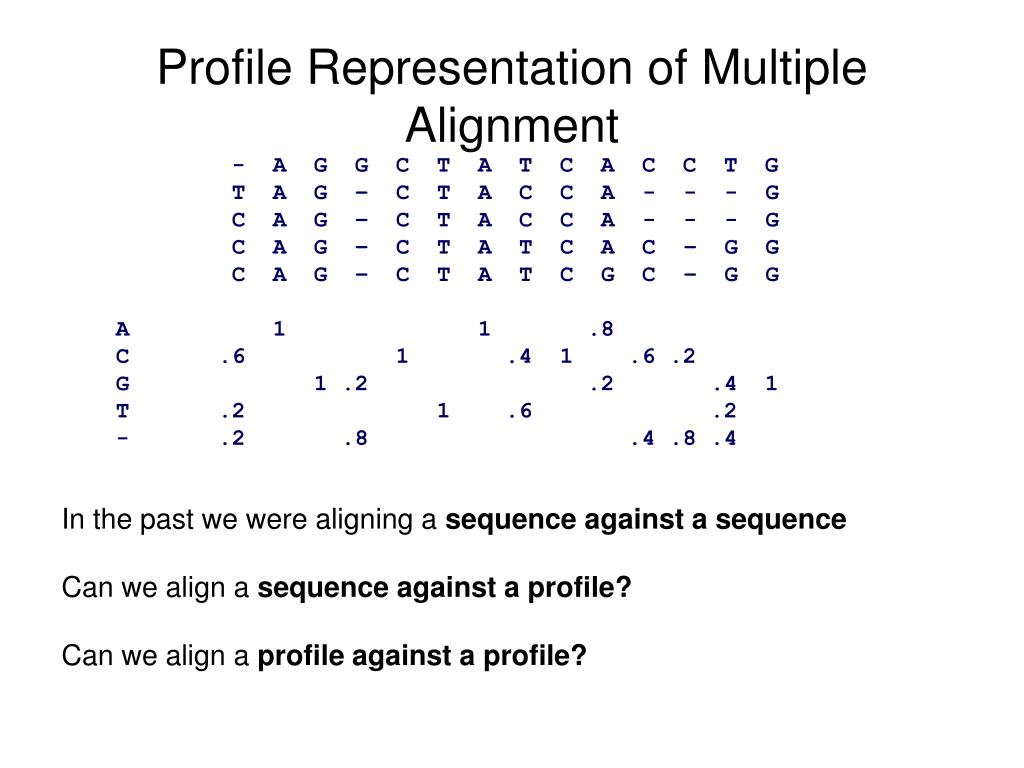 Profile Representation of Multiple Alignment

- A G G C T A T C A C C T G
T A G – C T A C C A - - - G
C A G – C T A C C A - - - G
C A G – C T A T C A C – G G
C A G – C T A T C G C – G G

A 1 1 .8
C .6 1 .4 1 .6 .2
G 1 .2 .2 .4 1
T .2 1 .6 .2
- .2 .8 .4 .8 .4

In the past we were aligning a **sequence against a sequence**

Can we align a **sequence against a profile?**

Can we align a **profile against a profile?**